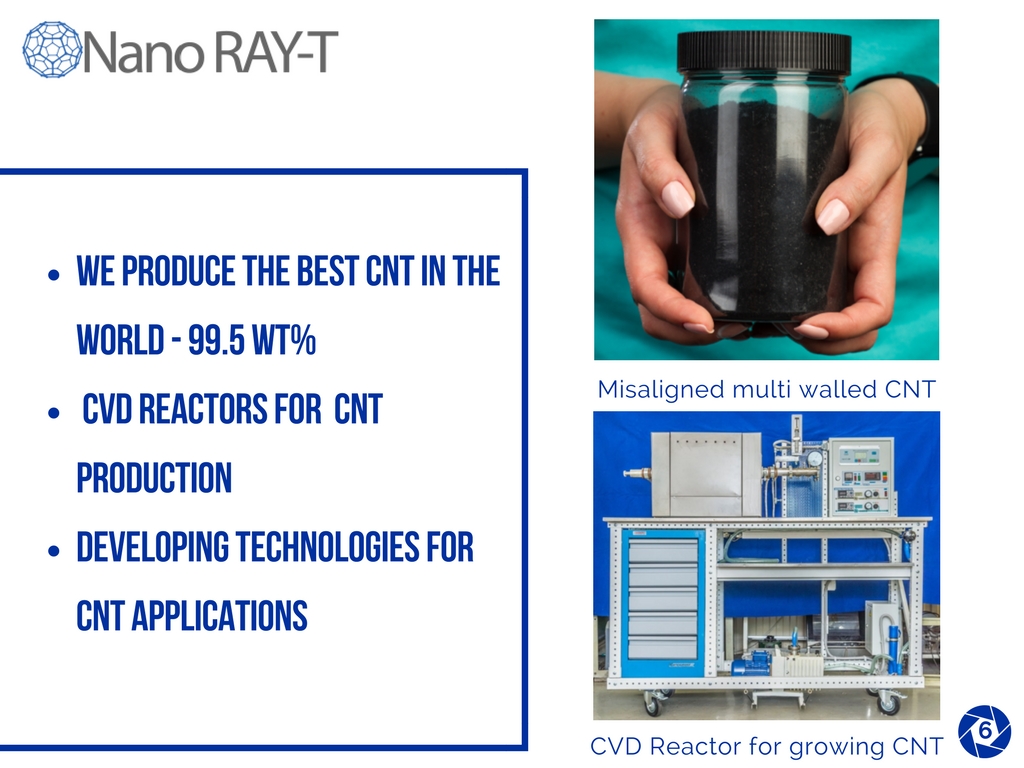 Nano RAY-T

- WE PRODUCE THE BEST CNT IN THE WORLD - 99.5 WT%
- CVD REACTORS FOR CNT PRODUCTION
- DEVELOPING TECHNOLOGIES FOR CNT APPLICATIONS

Misaligned multi walled CNT

CVD Reactor for growing CNT

6